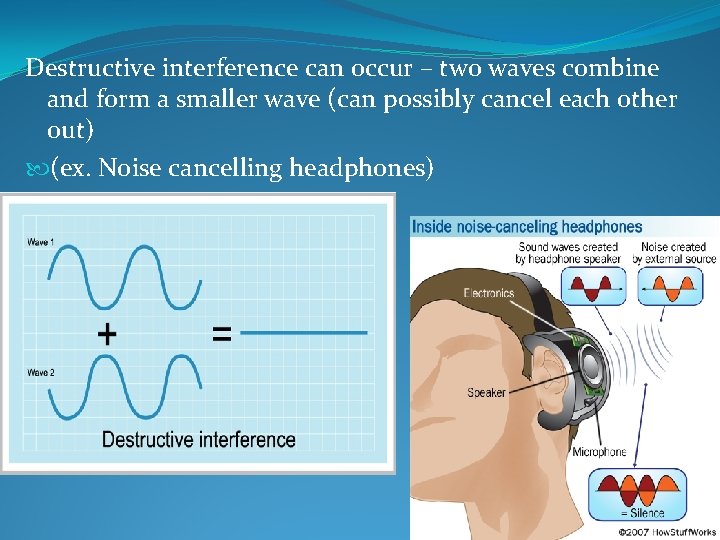 Destructive interference can occur – two waves combine and form a smaller wave (can possibly cancel each other out)

(ex. Noise cancelling headphones)

Wave 1

+

=

Wave 2

Destructive interference

Inside noise-canceling headphones

Sound waves created by headphone speaker

Noise created by external source

Electronics

Speaker

Microphone

= Silence

©2007 HowStuffWorks